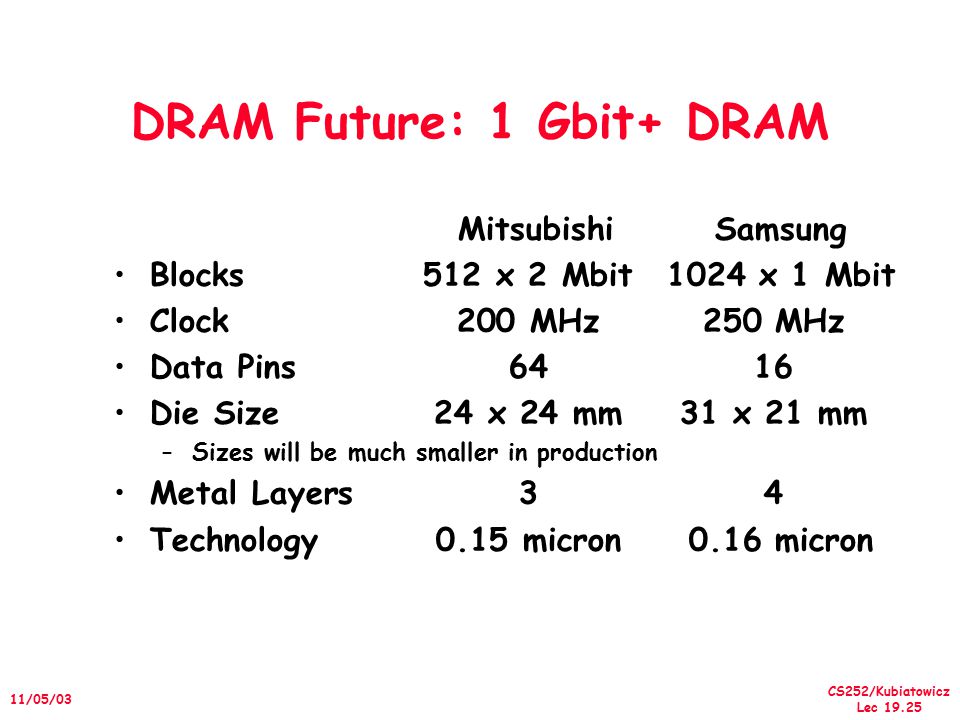 DRAM Future: 1 Gbit+ DRAM

| | Mitsubishi | Samsung |
|---|---|---|
| • Blocks | 512 x 2 Mbit | 1024 x 1 Mbit |
| • Clock | 200 MHz | 250 MHz |
| • Data Pins | 64 | 16 |
| • Die Size | 24 x 24 mm | 31 x 21 mm |
| – Sizes will be much smaller in production | | |
| • Metal Layers | 3 | 4 |
| • Technology | 0.15 micron | 0.16 micron |

11/05/03

CS252/Kubiatowicz
Lec 19.25